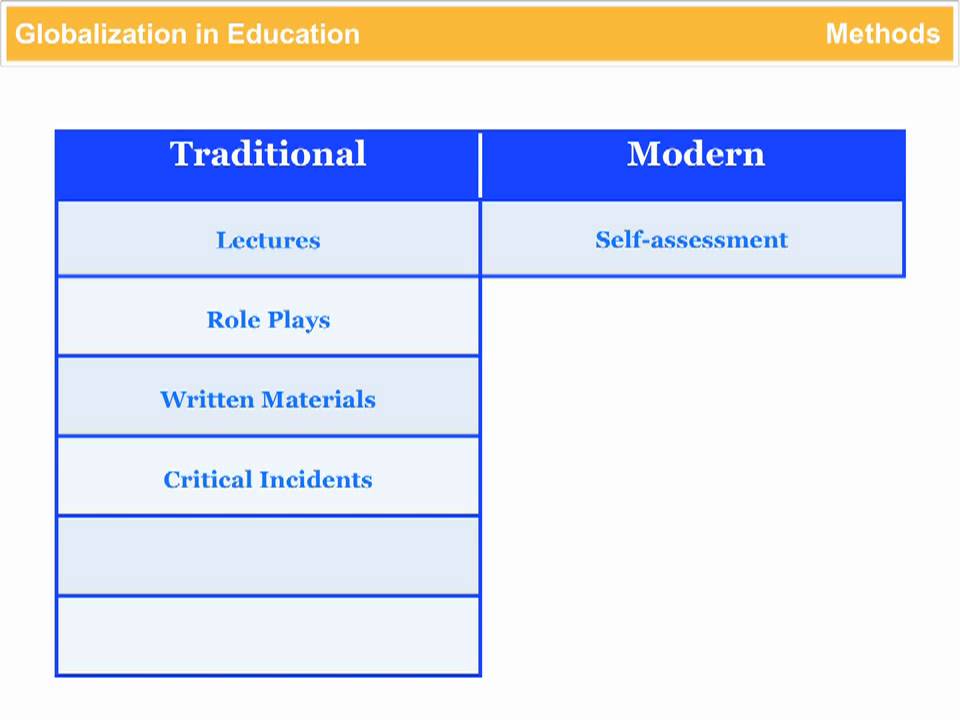 Globalization in Education

Methods

| Traditional | Modern |
|---|---|
| Lectures | Self-assessment |
| Role Plays | |
| Written Materials | |
| Critical Incidents | |
| | |
| | |